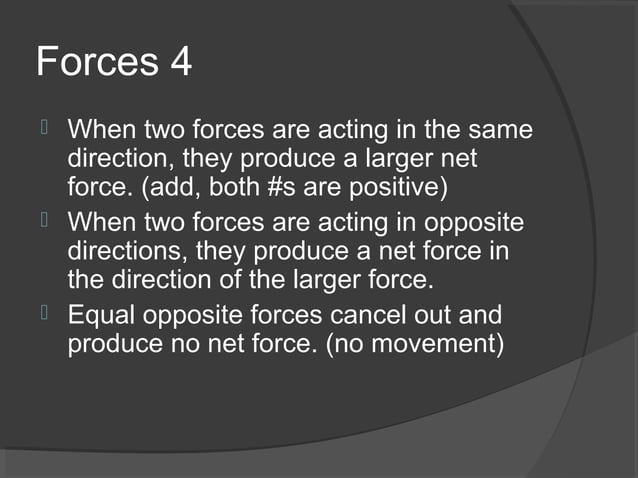 Forces 4

When two forces are acting in the same direction, they produce a larger net force. (add, both #s are positive)

When two forces are acting in opposite directions, they produce a net force in the direction of the larger force.

Equal opposite forces cancel out and produce no net force. (no movement)